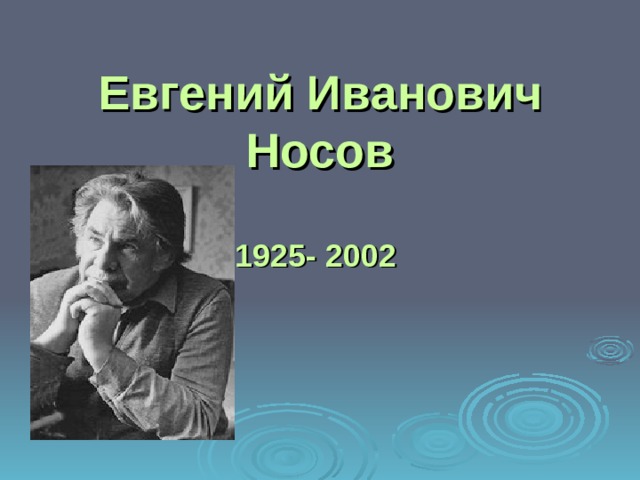 Евгений Иванович Носов

1925- 2002